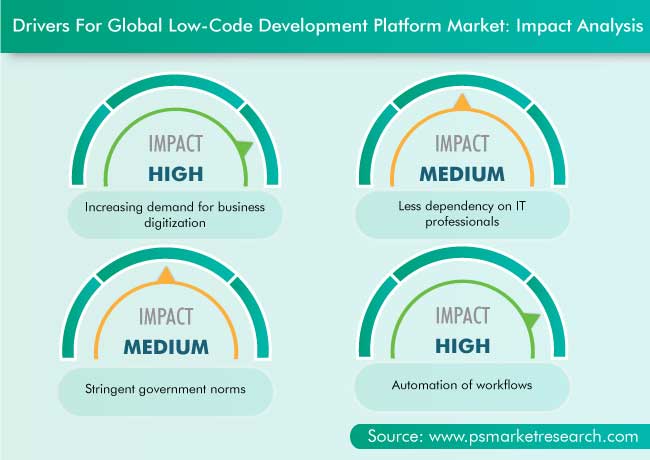 Drivers For Global Low-Code Development Platform Market: Impact Analysis

IMPACT
HIGH

Increasing demand for business digitization

IMPACT
MEDIUM

Less dependency on IT professionals

IMPACT
MEDIUM

Stringent government norms

IMPACT
HIGH

Automation of workflows

Source: www.psmarketresearch.com